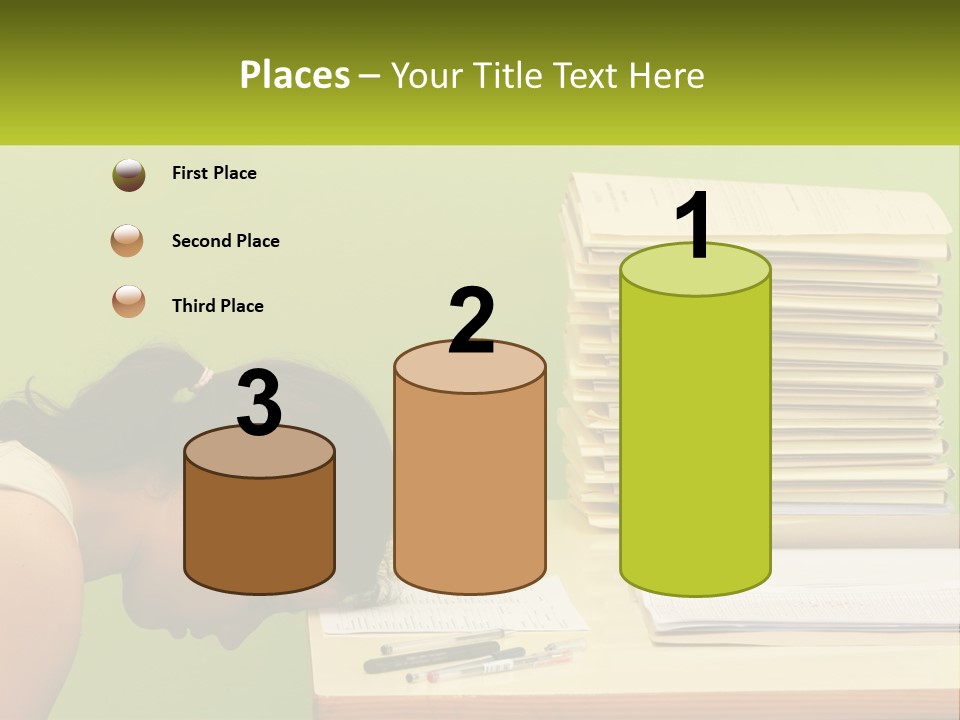 Places – Your Title Text Here

First Place

Second Place

Third Place

3

2

1